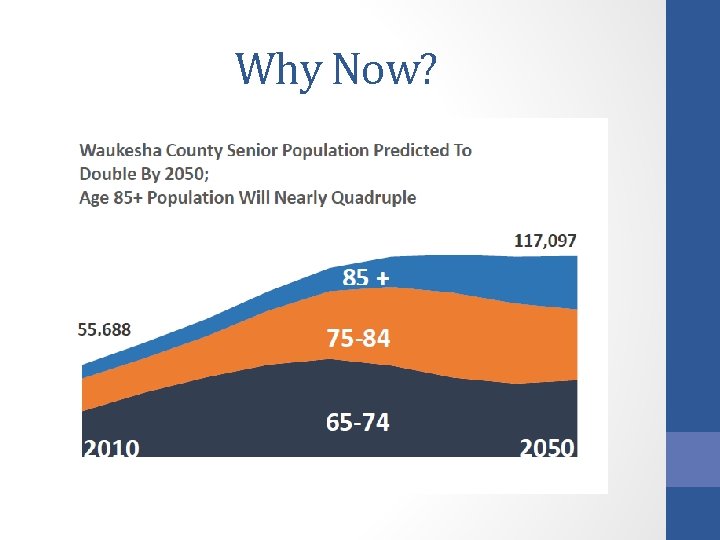 Why Now?

Waukesha County Senior Population Predicted To Double By 2050;
Age 85+ Population Will Nearly Quadruple

117,097

85 +

55,688

75-84

65-74

2010

2050